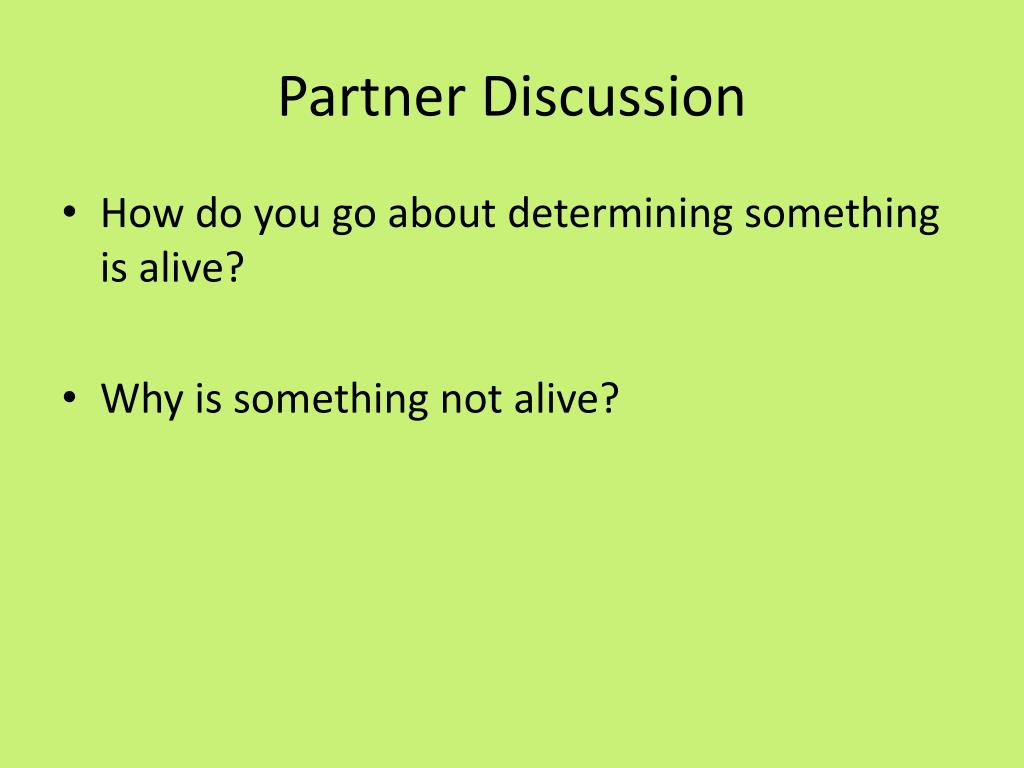 Partner Discussion

• How do you go about determining something is alive?

• Why is something not alive?